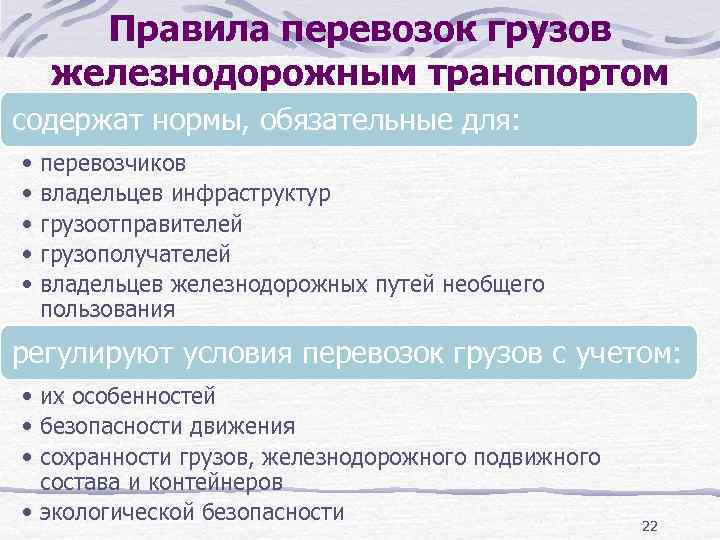 Правила перевозок грузов железнодорожным транспортом

содержат нормы, обязательные для:

• перевозчиков
• владельцев инфраструктур
• грузоотправителей
• грузополучателей
• владельцев железнодорожных путей необщего пользования

регулируют условия перевозок грузов с учетом:

• их особенностей
• безопасности движения
• сохранности грузов, железнодорожного подвижного состава и контейнеров
• экологической безопасности

22